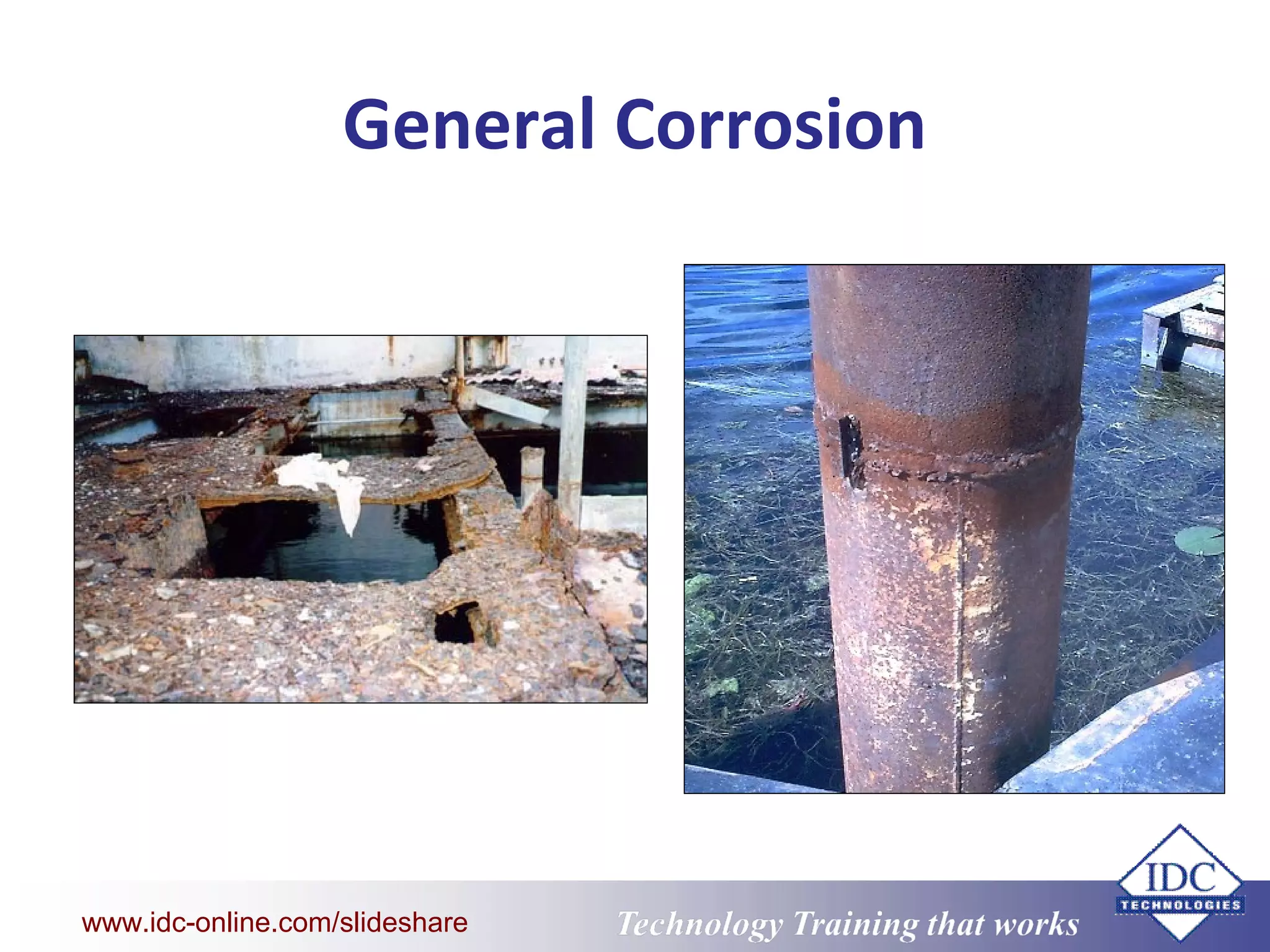 General Corrosion

www.idc-online.com/slideshare

Technology Training that works

IDC
TECHNOLOGIES